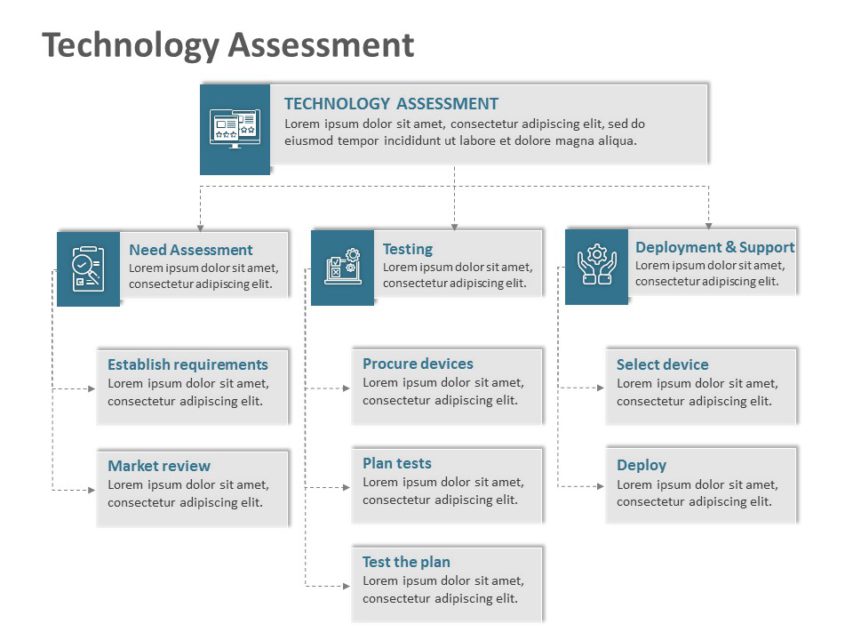 Technology Assessment

TECHNOLOGY ASSESSMENT
Lorem ipsum dolor sit amet, consectetur adipiscing elit, sed do eiusmod tempor incididunt ut labore et dolore magna aliqua.

Need Assessment
Lorem ipsum dolor sit amet, consectetur adipiscing elit.

Establish requirements
Lorem ipsum dolor sit amet, consectetur adipiscing elit.

Market review
Lorem ipsum dolor sit amet, consectetur adipiscing elit.

Testing
Lorem ipsum dolor sit amet, consectetur adipiscing elit.

Procure devices
Lorem ipsum dolor sit amet, consectetur adipiscing elit.

Plan tests
Lorem ipsum dolor sit amet, consectetur adipiscing elit.

Test the plan
Lorem ipsum dolor sit amet, consectetur adipiscing elit.

Deployment & Support
Lorem ipsum dolor sit amet, consectetur adipiscing elit.

Select device
Lorem ipsum dolor sit amet, consectetur adipiscing elit.

Deploy
Lorem ipsum dolor sit amet, consectetur adipiscing elit.